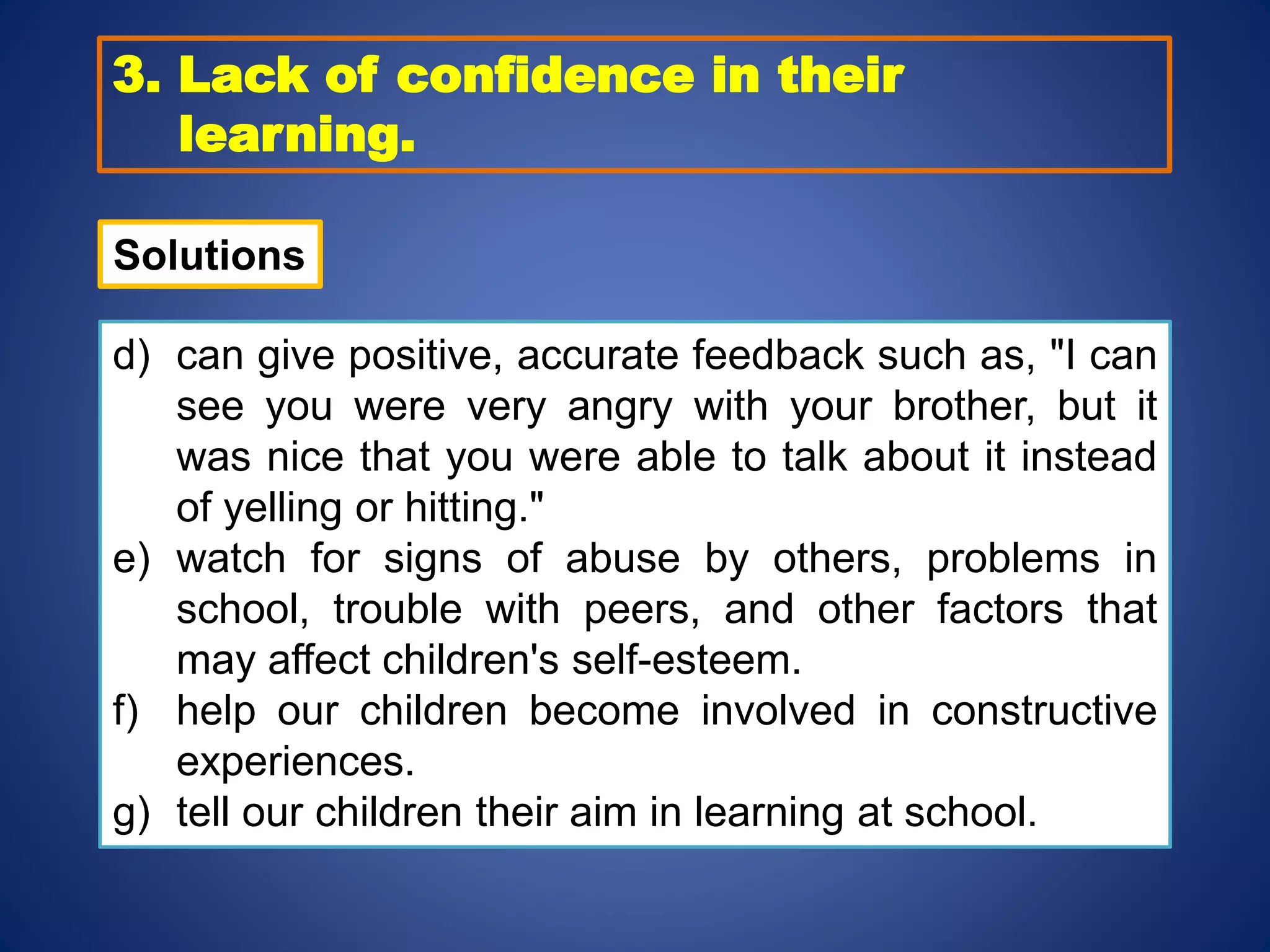 3. Lack of confidence in their learning.

Solutions

d) can give positive, accurate feedback such as, "I can see you were very angry with your brother, but it was nice that you were able to talk about it instead of yelling or hitting."
e) watch for signs of abuse by others, problems in school, trouble with peers, and other factors that may affect children's self-esteem.
f) help our children become involved in constructive experiences.
g) tell our children their aim in learning at school.